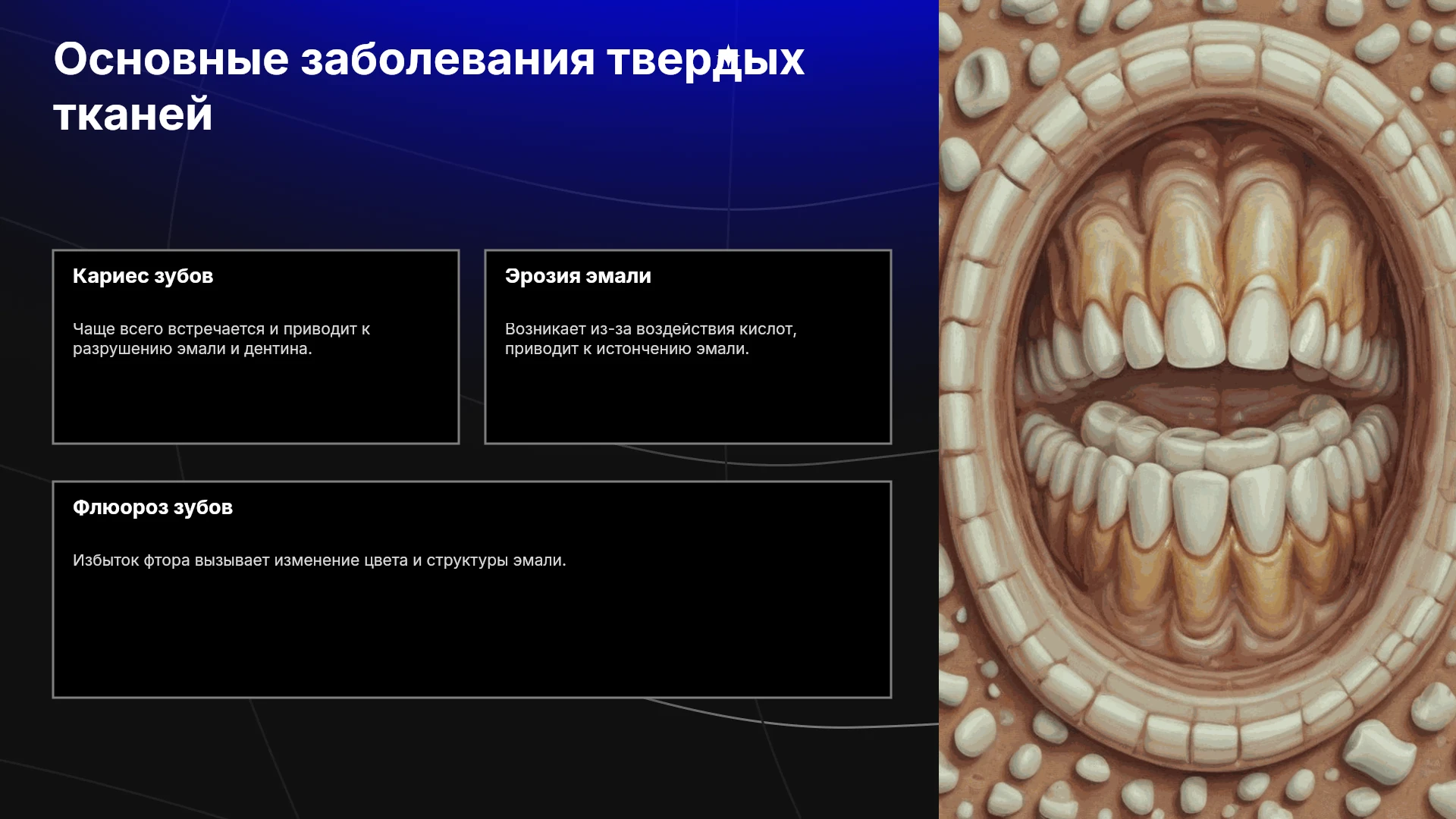 Основные заболевания твердых тканей

Кариес зубов

Чаще всего встречается и приводит к разрушению эмали и дентина.

Эрозия эмали

Возникает из-за воздействия кислот, приводит к истончению эмали.

Флюороз зубов

Избыток фтора вызывает изменение цвета и структуры эмали.